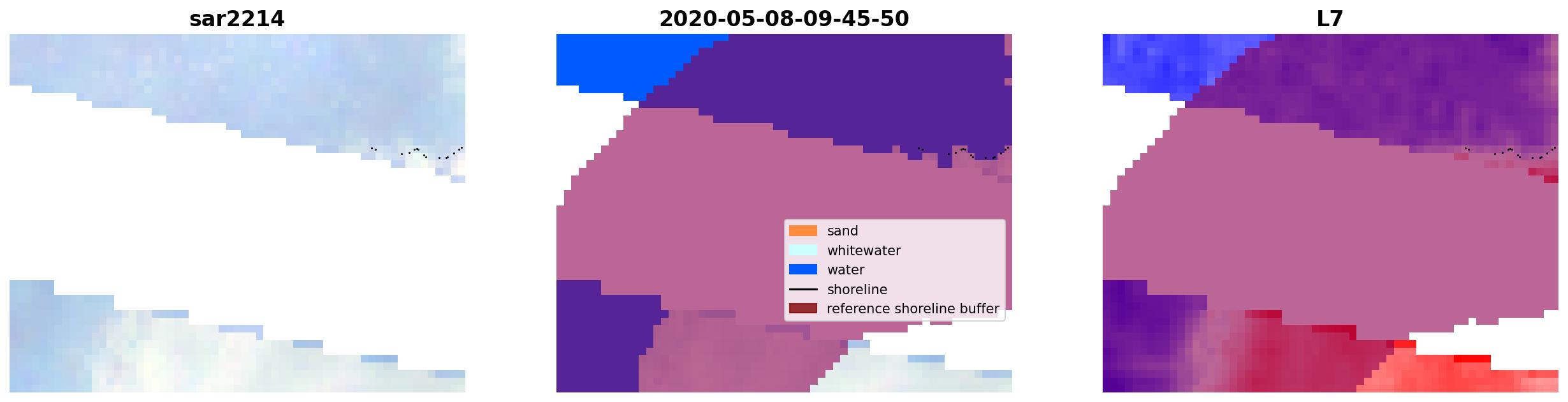 sar2214

2020-05-08-09-45-50

sand
whitewater
water
shoreline
reference shoreline buffer

L7